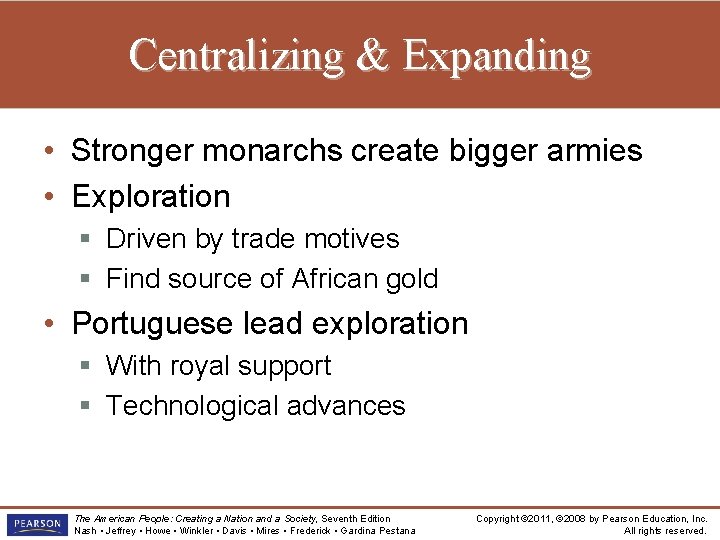 Centralizing & Expanding

• Stronger monarchs create bigger armies
• Exploration
▪ Driven by trade motives
▪ Find source of African gold
• Portuguese lead exploration
▪ With royal support
▪ Technological advances

PEARSON

The American People: Creating a Nation and a Society, Seventh Edition
Nash • Jeffrey • Howe • Winkler • Davis • Mires • Frederick • Gardina Pestana

Copyright ©2011, ©2008 by Pearson Education, Inc.
All rights reserved.